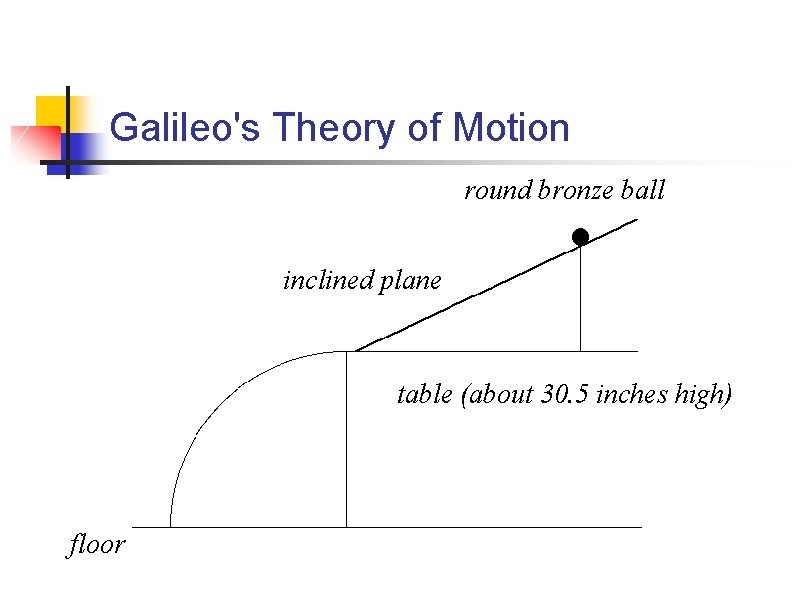 Galileo's Theory of Motion

round bronze ball

inclined plane

table (about 30.5 inches high)

floor